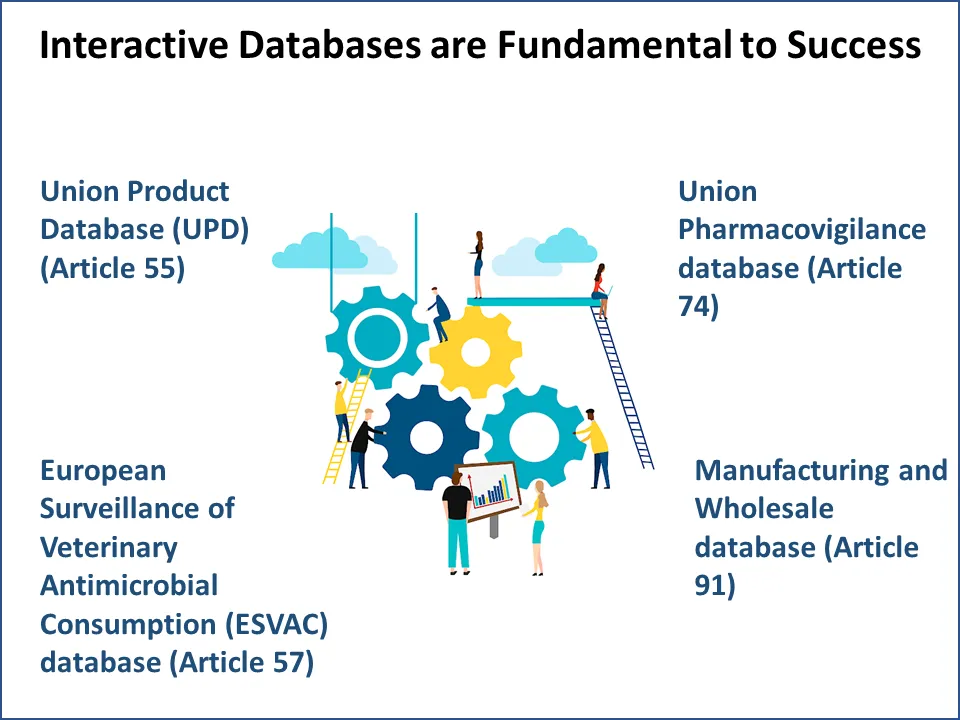 Interactive Databases are Fundamental to Success

Union Product Database (UPD) (Article 55)

Union Pharmacovigilance database (Article 74)

European Surveillance of Veterinary Antimicrobial Consumption (ESVAC) database (Article 57)

Manufacturing and Wholesale database (Article 91)